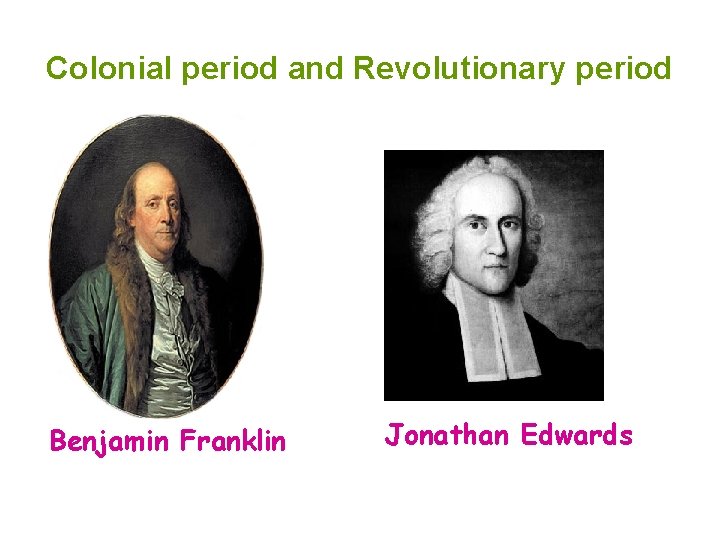 Colonial period and Revolutionary period

Benjamin Franklin

Jonathan Edwards